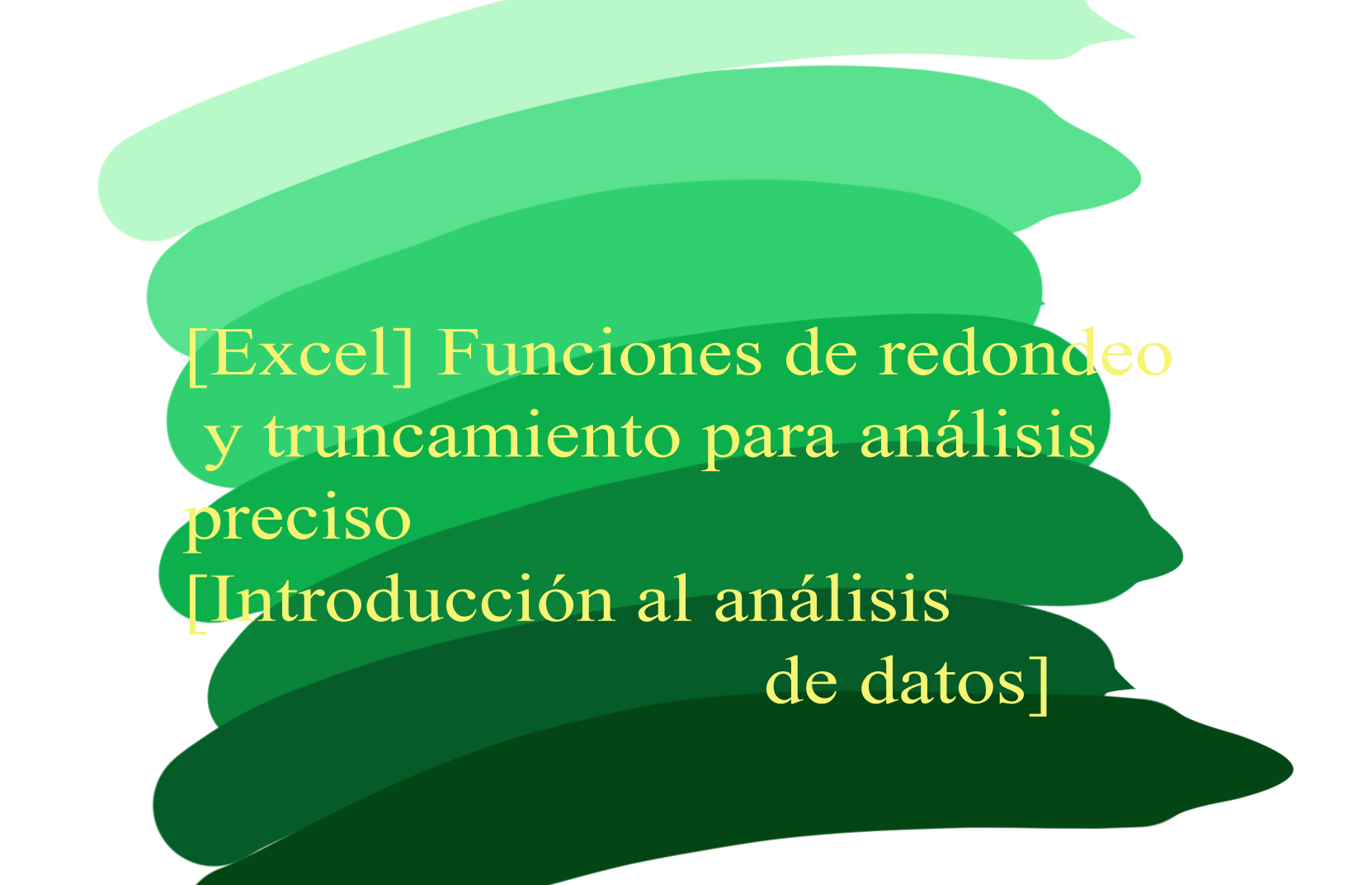 [Excel] Funciones de redondeo y truncamiento para análisis preciso
[Introducción al análisis de datos]